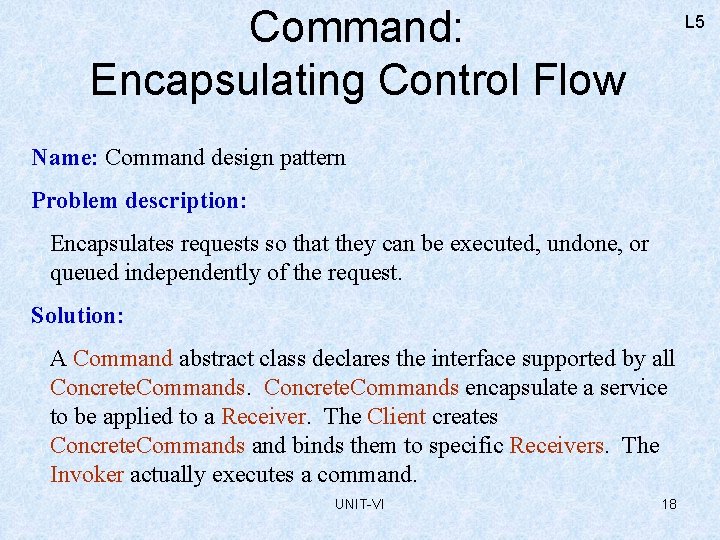 Command:
Encapsulating Control Flow

L5

Name: Command design pattern

Problem description:

Encapsulates requests so that they can be executed, undone, or queued independently of the request.

Solution:

A Command abstract class declares the interface supported by all ConcreteCommands. ConcreteCommands encapsulate a service to be applied to a Receiver. The Client creates ConcreteCommands and binds them to specific Receivers. The Invoker actually executes a command.

UNIT-VI

18